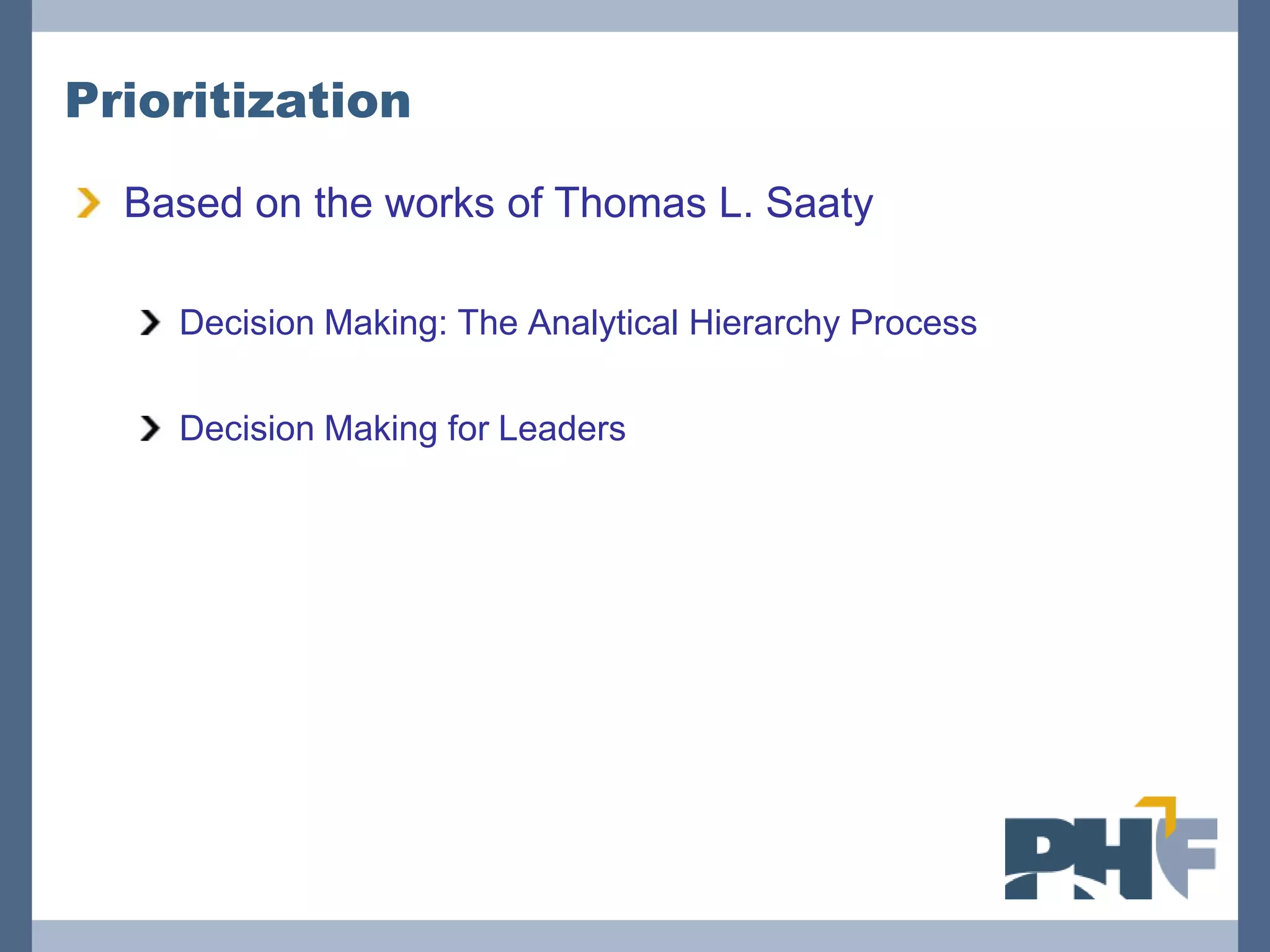 Prioritization

Based on the works of Thomas L. Saaty

Decision Making: The Analytical Hierarchy Process

Decision Making for Leaders

PHF